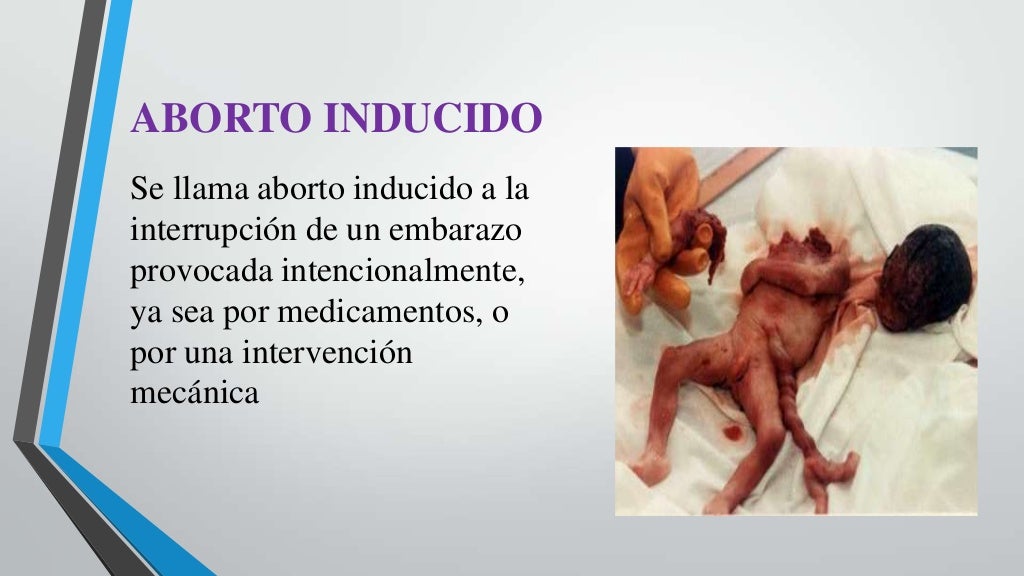 ABORTO INDUCIDO

Se llama aborto inducido a la interrupción de un embarazo provocada intencionalmente, ya sea por medicamentos, o por una intervención mecánica